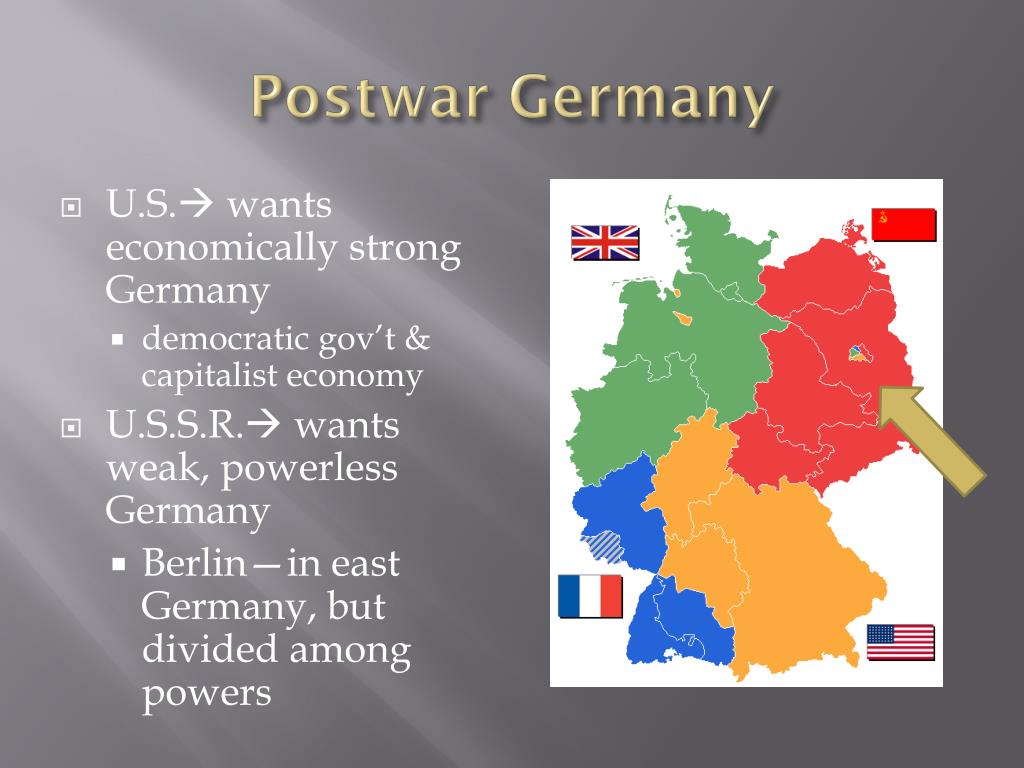 Postwar Germany

U.S.→ wants economically strong Germany

democratic gov't & capitalist economy

U.S.S.R.→ wants weak, powerless Germany

Berlin—in east Germany, but divided among powers